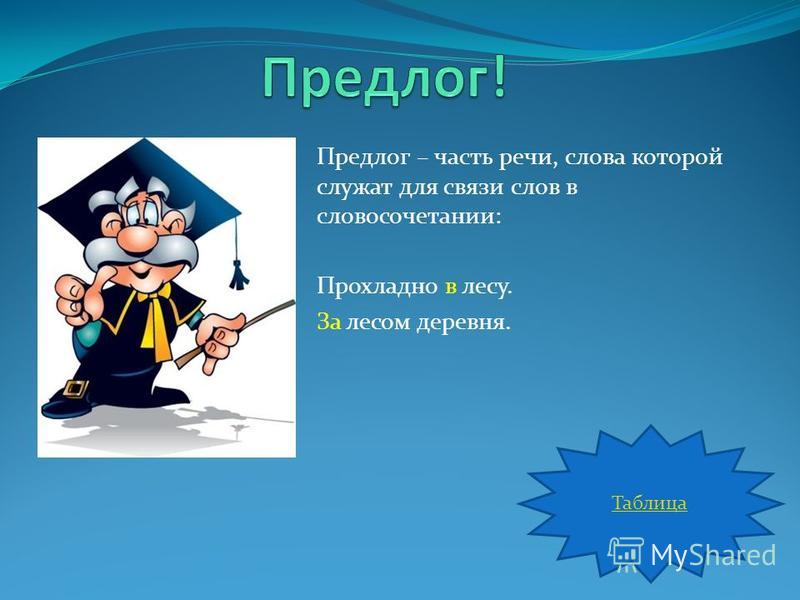 Предлог!

Предлог – часть речи, слова которой служат для связи слов в словосочетании:

Прохладно в лесу.

За лесом деревня.

Таблица

MyShared